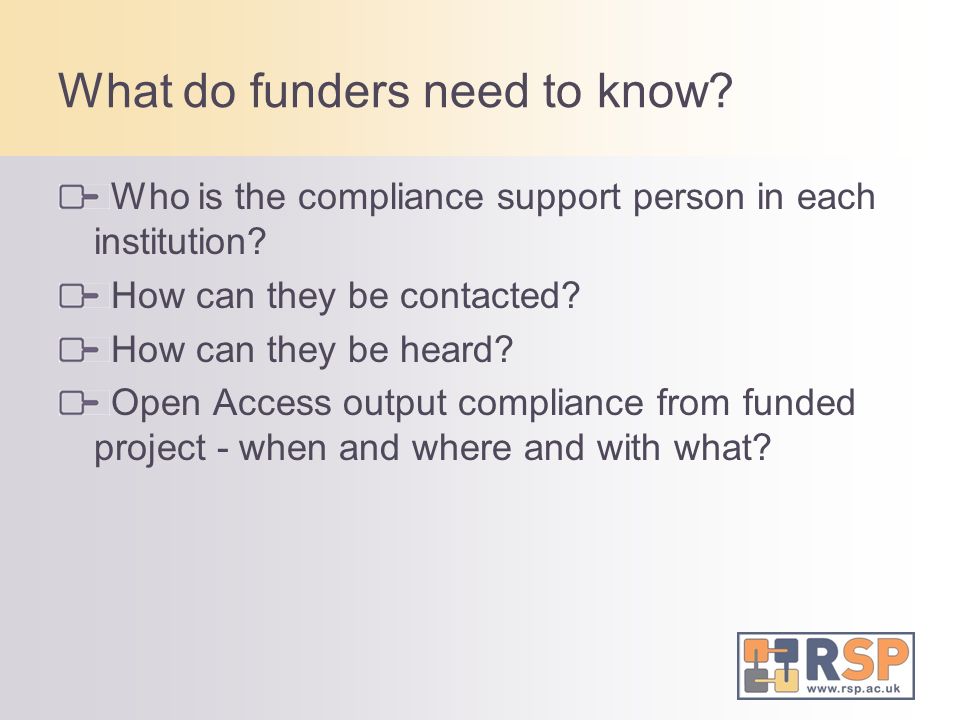 What do funders need to know?

Who is the compliance support person in each institution?

How can they be contacted?

How can they be heard?

Open Access output compliance from funded project - when and where and with what?

RSP
www.rsp.ac.uk